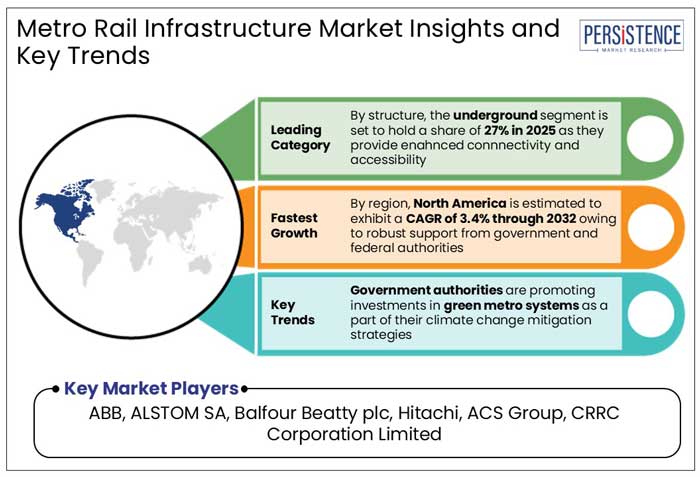 Metro Rail Infrastructure Market Insights and Key Trends

PERSISTENCE MARKET RESEARCH

Leading Category

By structure, the underground segment is set to hold a share of 27% in 2025 as they provide enahnced connnectivity and accessibility

Fastest Growth

By region, North America is estimated to exhibit a CAGR of 3.4% through 2032 owing to robust support from government and federal authorities

Key Trends

Government authorities are promoting investments in green metro systems as a part of their climate change mitigation strategies

Key Market Players

ABB, ALSTOM SA, Balfour Beatty plc, Hitachi, ACS Group, CRRC Corporation Limited